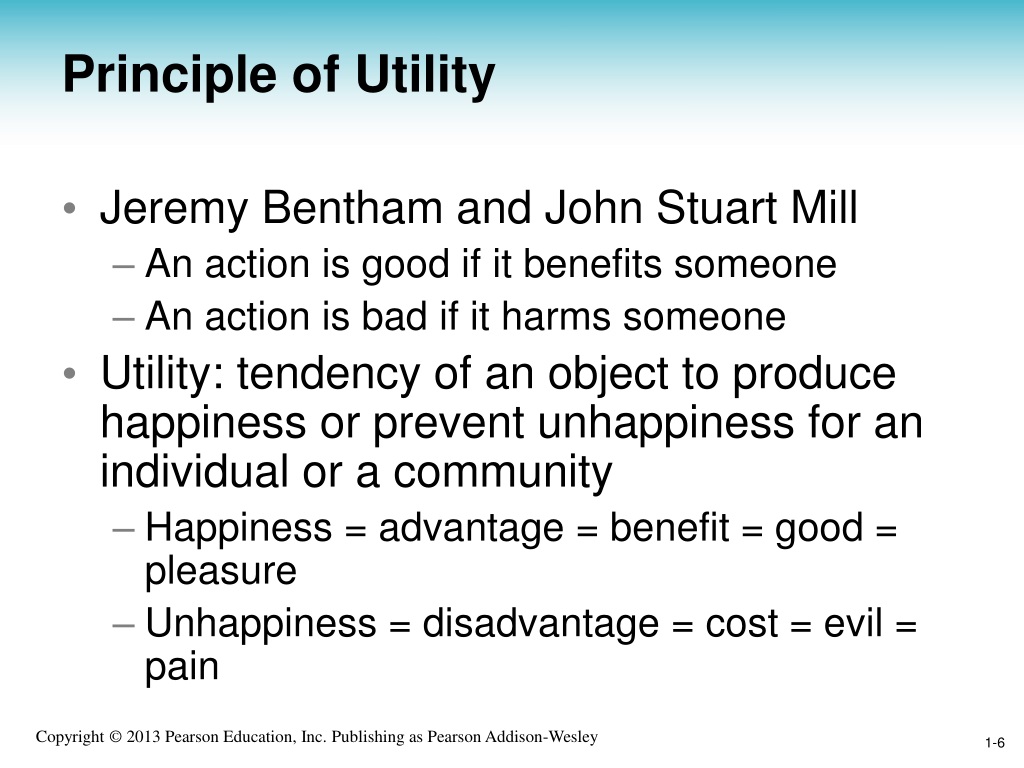 Principle of Utility

• Jeremy Bentham and John Stuart Mill
– An action is good if it benefits someone
– An action is bad if it harms someone

• Utility: tendency of an object to produce happiness or prevent unhappiness for an individual or a community
– Happiness = advantage = benefit = good = pleasure
– Unhappiness = disadvantage = cost = evil = pain

Copyright © 2013 Pearson Education, Inc. Publishing as Pearson Addison-Wesley

1-6